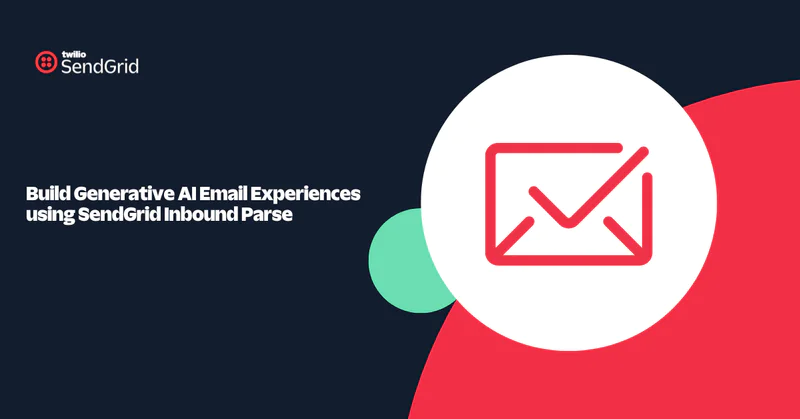 twilio
SendGrid

Build Generative AI Email Experiences using SendGrid Inbound Parse